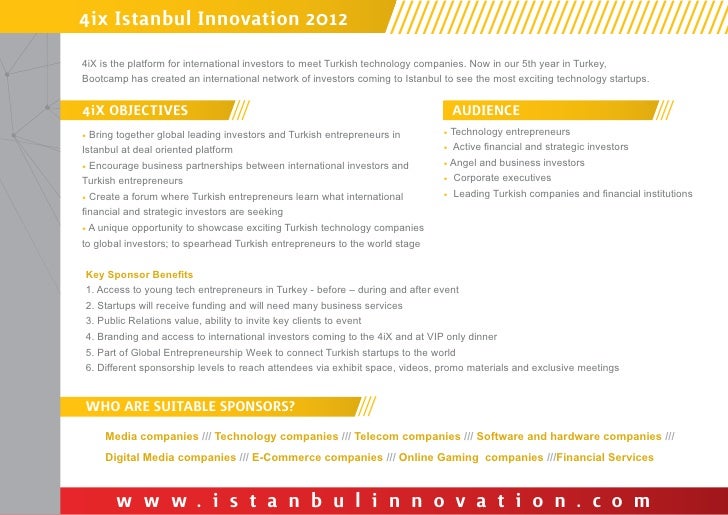 4ix Istanbul Innovation 2012

4iX is the platform for international investors to meet Turkish technology companies. Now in our 5th year in Turkey, Bootcamp has created an international network of investors coming to Istanbul to see the most exciting technology startups.

4iX OBJECTIVES

• Bring together global leading investors and Turkish entrepreneurs in Istanbul at deal oriented platform
• Encourage business partnerships between international investors and Turkish entrepreneurs
• Create a forum where Turkish entrepreneurs learn what international financial and strategic investors are seeking
• A unique opportunity to showcase exciting Turkish technology companies to global investors; to spearhead Turkish entrepreneurs to the world stage

AUDIENCE

• Technology entrepreneurs
• Active financial and strategic investors
• Angel and business investors
• Corporate executives
• Leading Turkish companies and financial institutions

Key Sponsor Benefits
1. Access to young tech entrepreneurs in Turkey - before – during and after event
2. Startups will receive funding and will need many business services
3. Public Relations value, ability to invite key clients to event
4. Branding and access to international investors coming to the 4iX and at VIP only dinner
5. Part of Global Entrepreneurship Week to connect Turkish startups to the world
6. Different sponsorship levels to reach attendees via exhibit space, videos, promo materials and exclusive meetings

WHO ARE SUITABLE SPONSORS?

Media companies /// Technology companies /// Telecom companies /// Software and hardware companies /// Digital Media companies /// E-Commerce companies /// Online Gaming companies ///Financial Services

www.istanbulinnovation.com